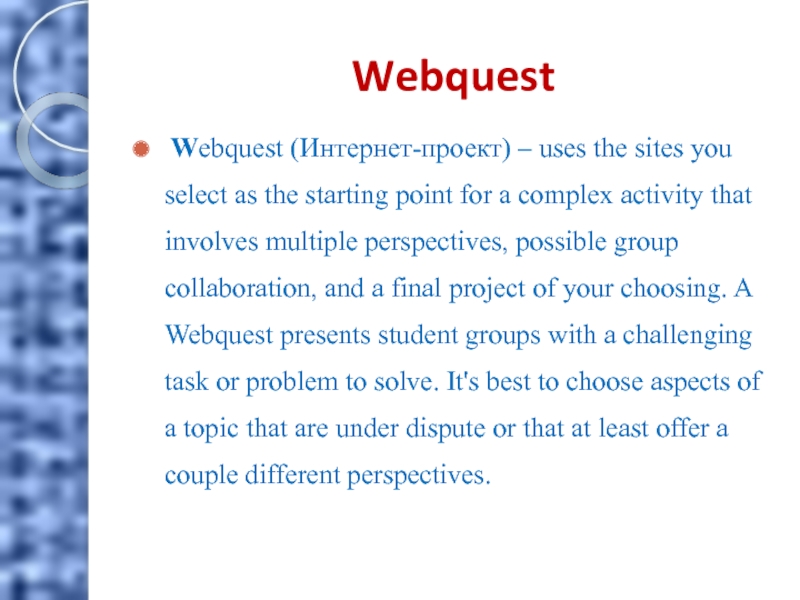 Webquest

Webquest (Интернет-проект) – uses the sites you select as the starting point for a complex activity that involves multiple perspectives, possible group collaboration, and a final project of your choosing. A Webquest presents student groups with a challenging task or problem to solve. It's best to choose aspects of a topic that are under dispute or that at least offer a couple different perspectives.